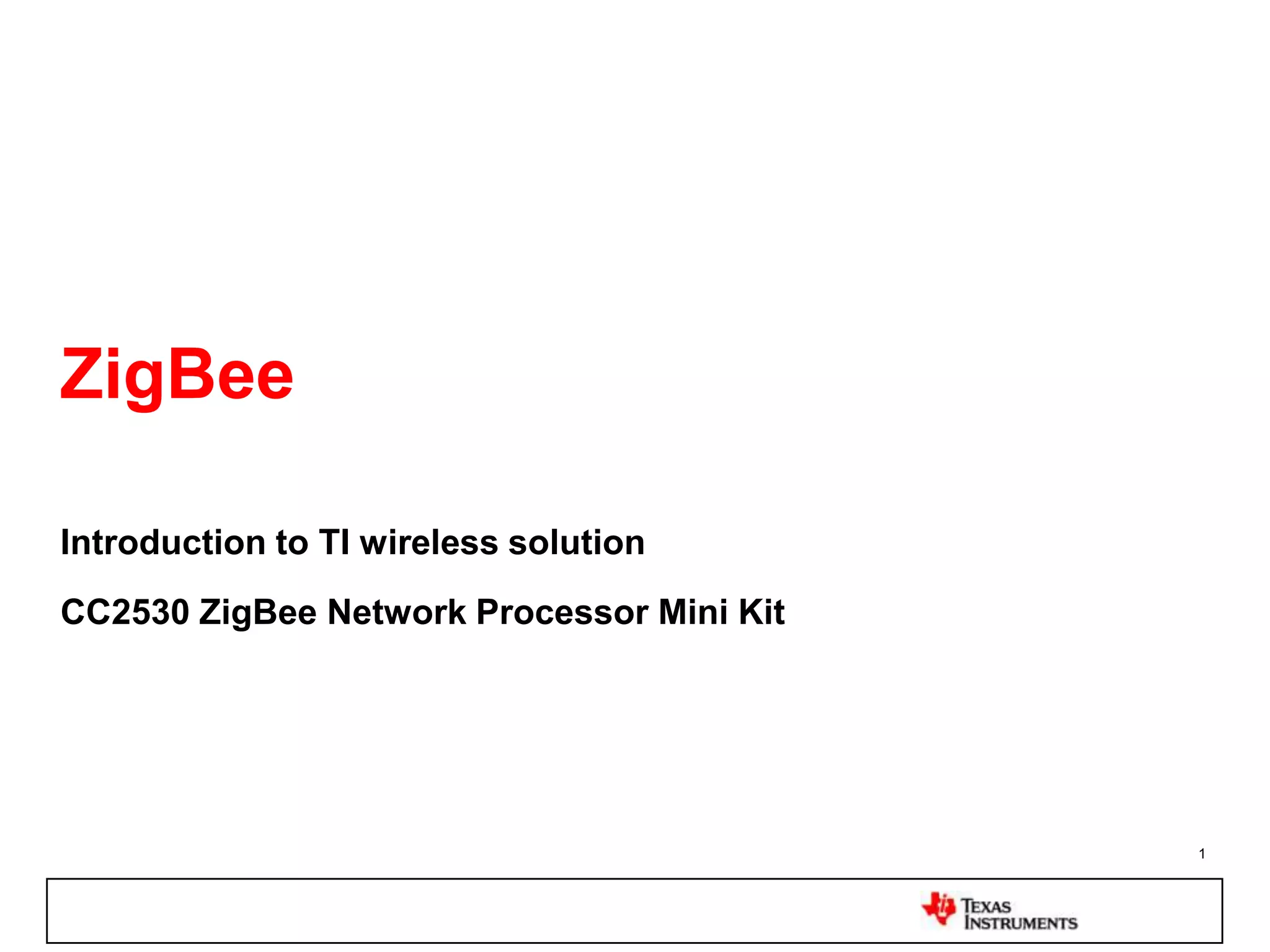 ZigBee

Introduction to TI wireless solution

CC2530 ZigBee Network Processor Mini Kit

1

TEXAS INSTRUMENTS